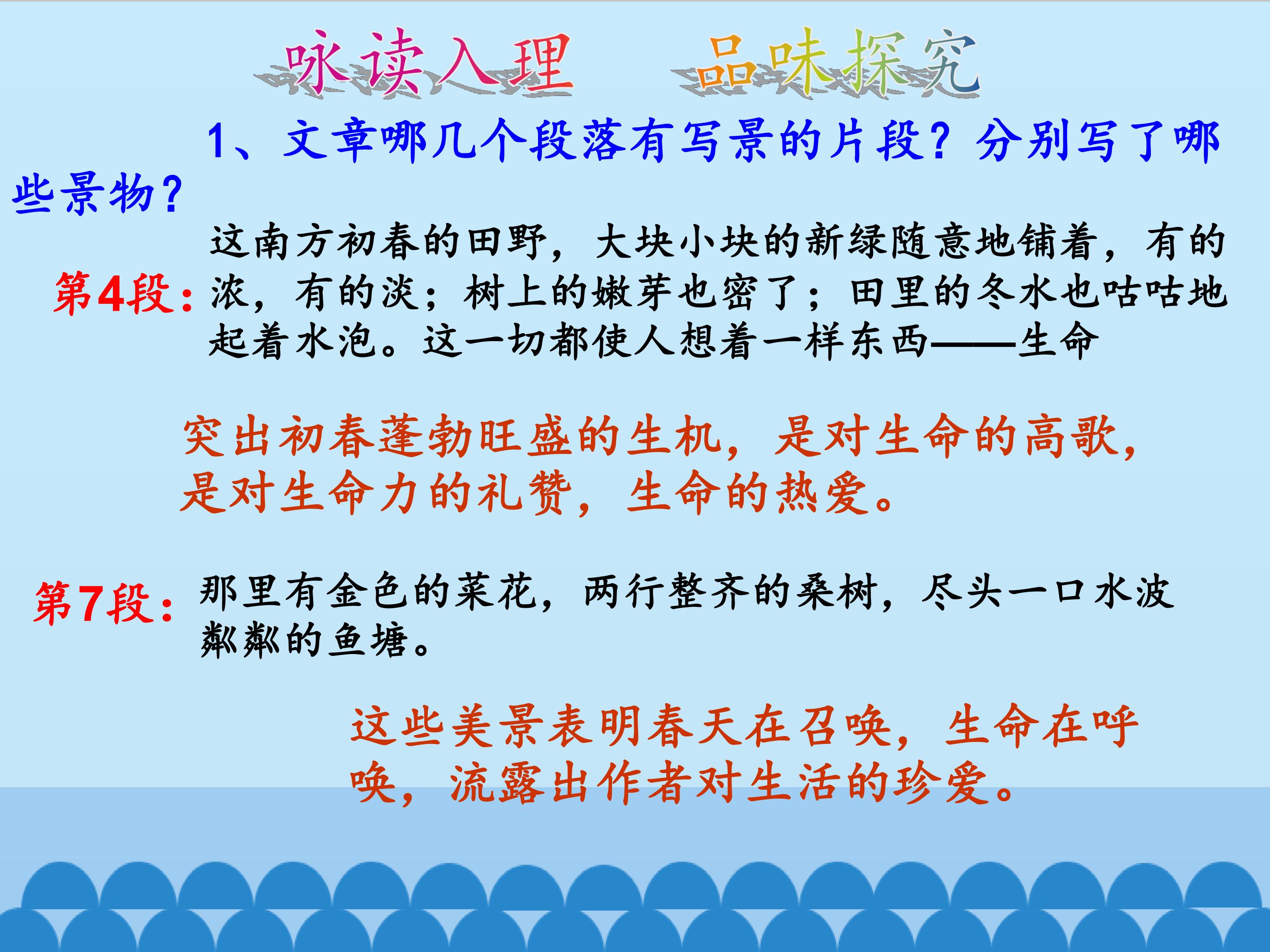 咏读入理　品味探究

1、文章哪几个段落有写景的片段？分别写了哪些景物？

第4段：这南方初春的田野，大块小块的新绿随意地铺着，有的浓，有的淡；树上的嫩芽也密了；田里的冬水也咕咕地起着水泡。这一切都使人想着一样东西——生命

突出初春蓬勃旺盛的生机，是对生命的高歌，是对生命力的礼赞，生命的热爱。

第7段：那里有金色的菜花，两行整齐的桑树，尽头一口水波粼粼的鱼塘。

这些美景表明春天在召唤，生命在呼唤，流露出作者对生活的珍爱。